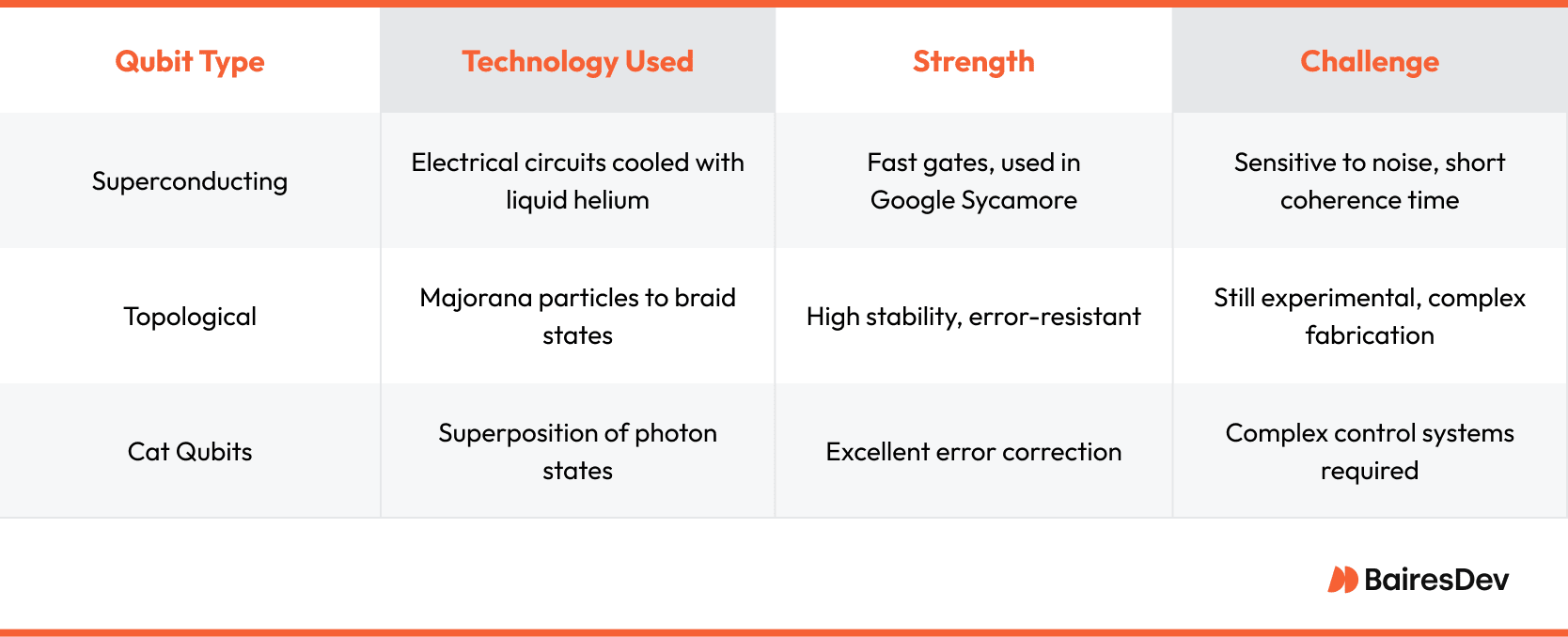 | Qubit Type | Technology Used | Strength | Challenge |
|---|---|---|---|
| Superconducting | Electrical circuits cooled with liquid helium | Fast gates, used in Google Sycamore | Sensitive to noise, short coherence time |
| Topological | Majorana particles to braid states | High stability, error-resistant | Still experimental, complex fabrication |
| Cat Qubits | Superposition of photon states | Excellent error correction | Complex control systems required |

BairesDev